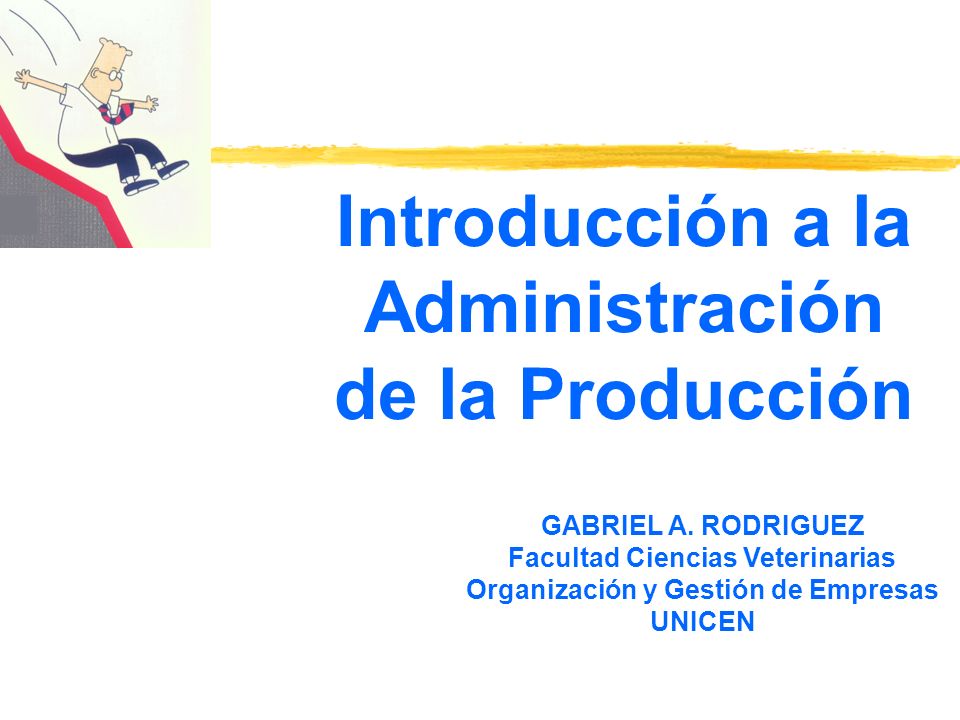 Introducción a la Administración de la Producción

GABRIEL A. RODRIGUEZ
Facultad Ciencias Veterinarias
Organización y Gestión de Empresas
UNICEN